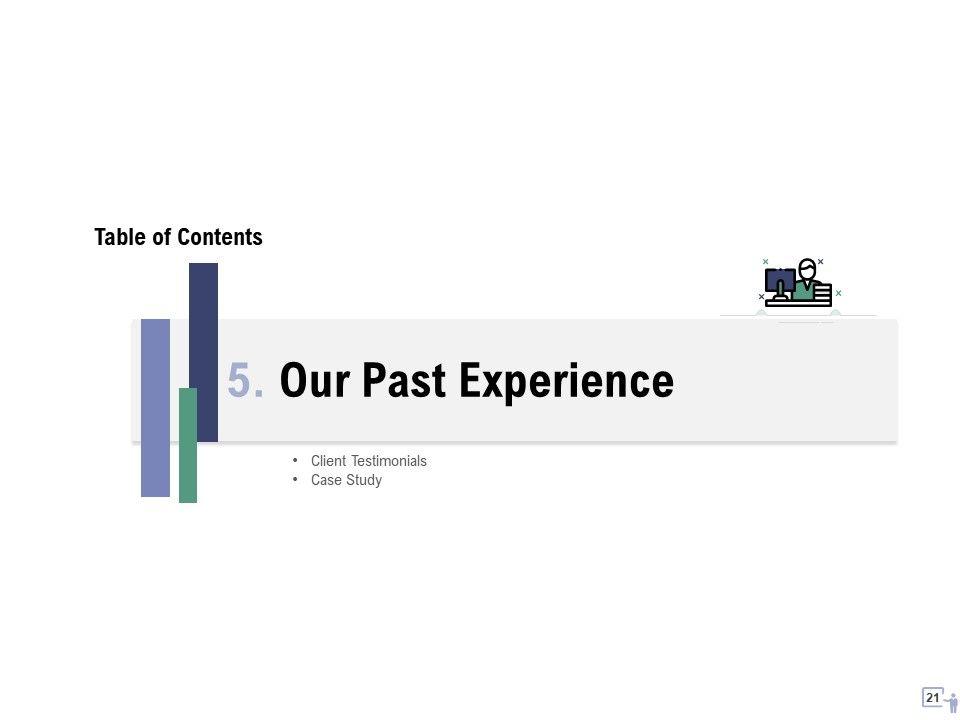 Table of Contents

5. Our Past Experience

• Client Testimonials
• Case Study

21